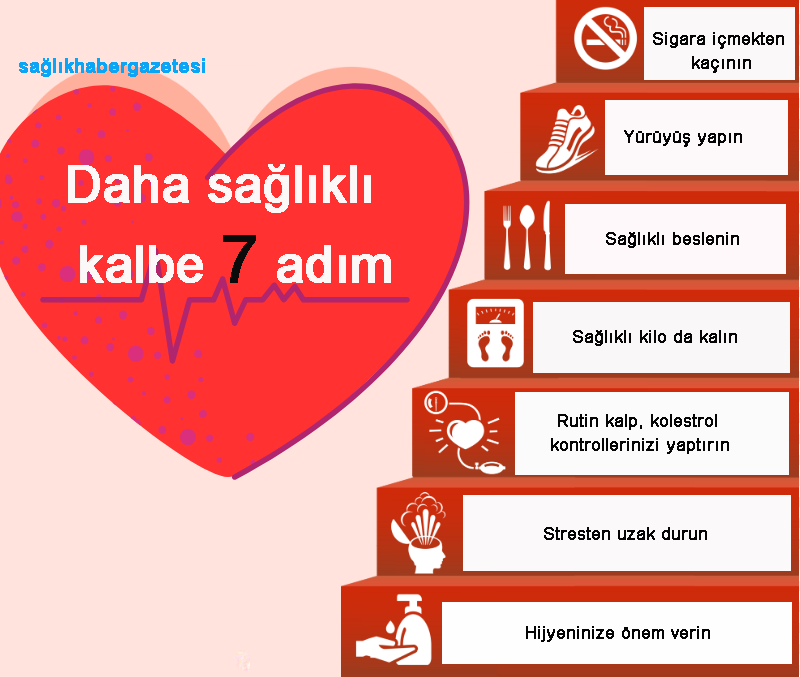 sağlıkhabergazetesi

Daha sağlıklı kalbe 7 adım

Sigara içmekten kaçının

Yürüyüş yapın

Sağlıklı beslenin

Sağlıklı kilo da kalın

Rutin kalp, kolestrol kontrollerinizi yaptırın

Stresten uzak durun

Hijyeninize önem verin